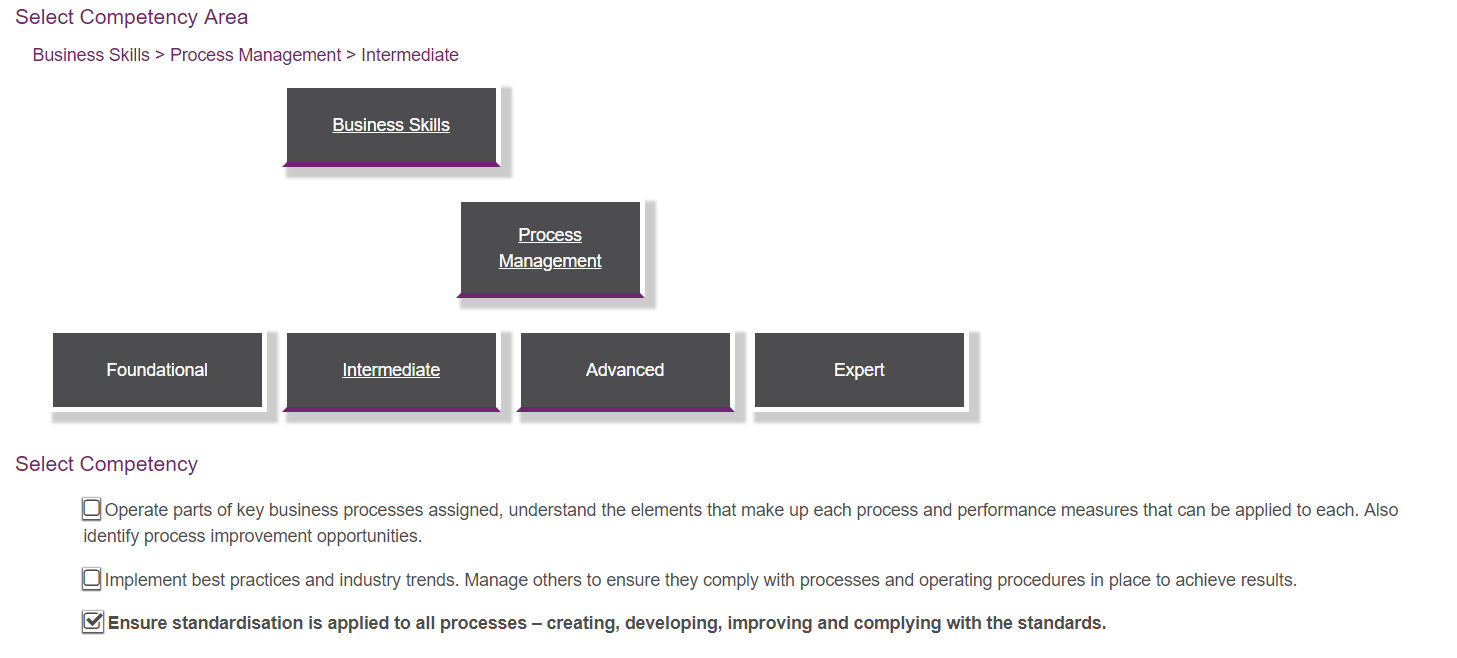 Select Competency Area

Business Skills > Process Management > Intermediate

Business Skills

Process Management

Foundational

Intermediate

Advanced

Expert

Select Competency

Operate parts of key business processes assigned, understand the elements that make up each process and performance measures that can be applied to each. Also identify process improvement opportunities.

Implement best practices and industry trends. Manage others to ensure they comply with processes and operating procedures in place to achieve results.

Ensure standardisation is applied to all processes – creating, developing, improving and complying with the standards.